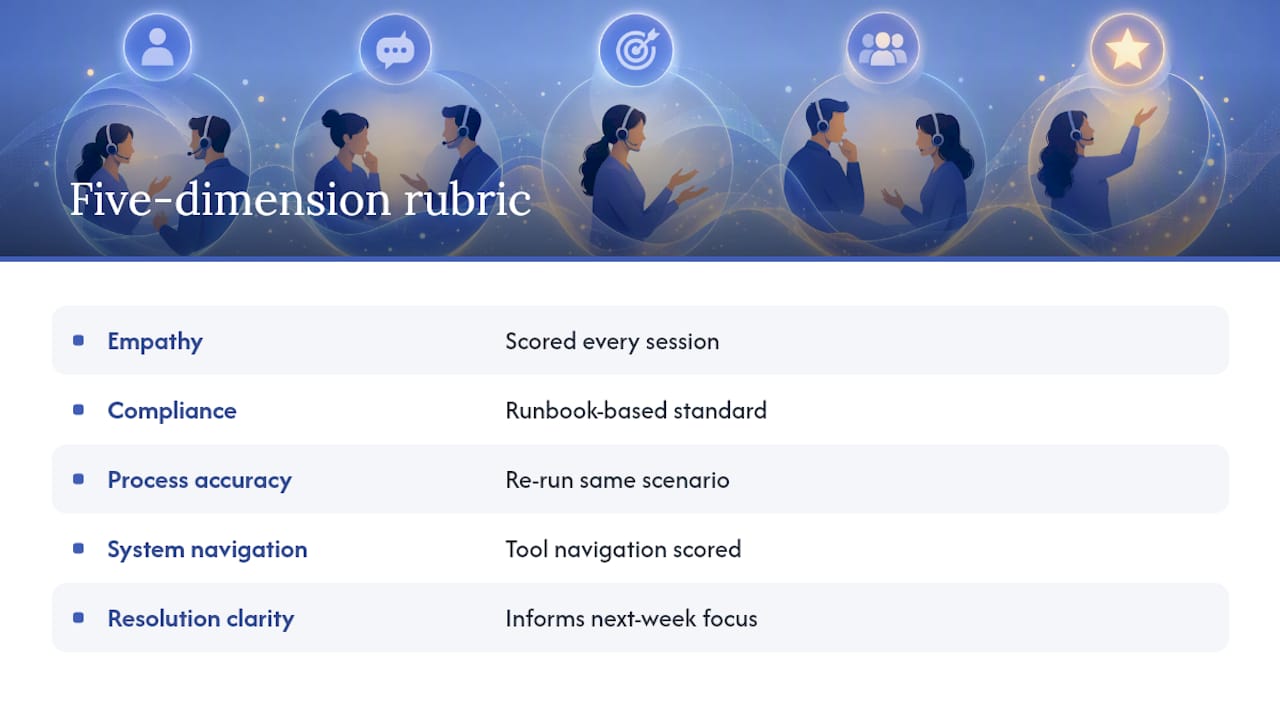 Five-dimension rubric

| | |
|---|---|
| Empathy | Scored every session |
| Compliance | Runbook-based standard |
| Process accuracy | Re-run same scenario |
| System navigation | Tool navigation scored |
| Resolution clarity | Informs next-week focus |